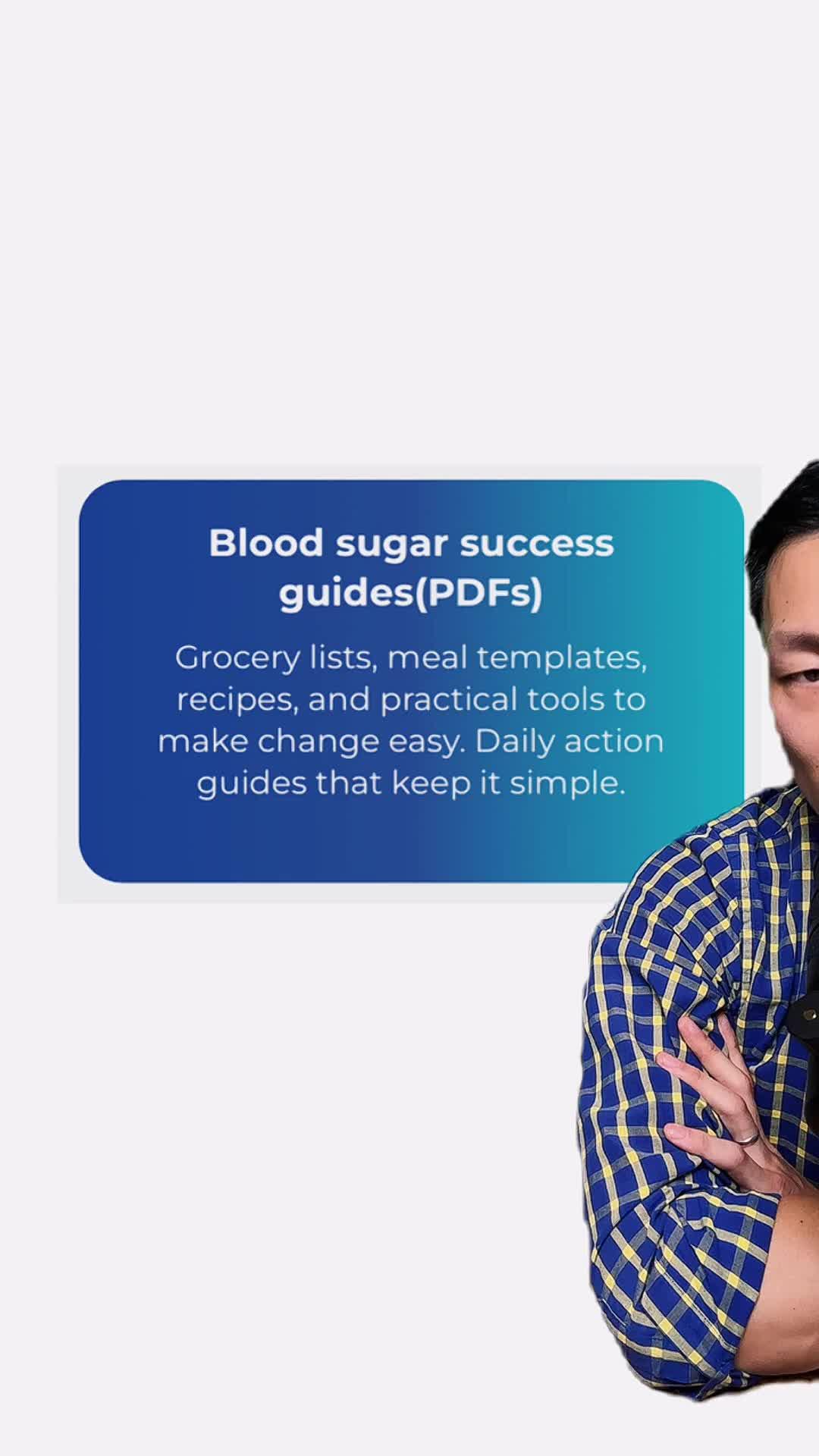 Blood sugar success guides(PDFs)

Grocery lists, meal templates, recipes, and practical tools to make change easy. Daily action guides that keep it simple.